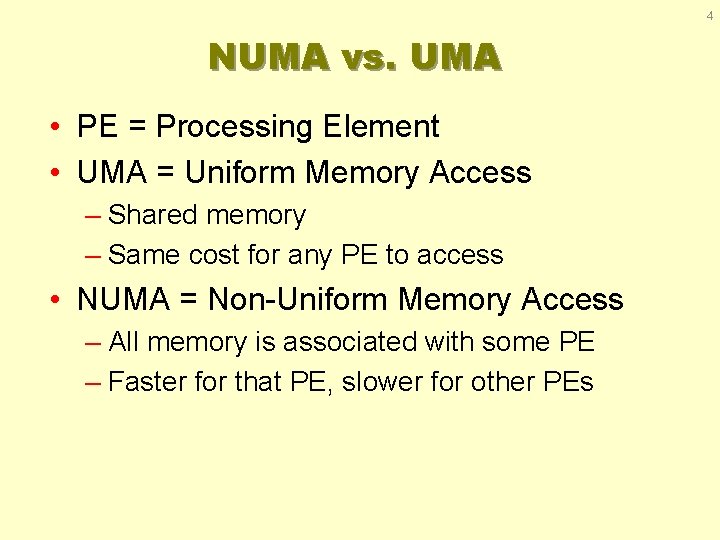 4

NUMA vs. UMA

• PE = Processing Element
• UMA = Uniform Memory Access
– Shared memory
– Same cost for any PE to access
• NUMA = Non-Uniform Memory Access
– All memory is associated with some PE
– Faster for that PE, slower for other PEs